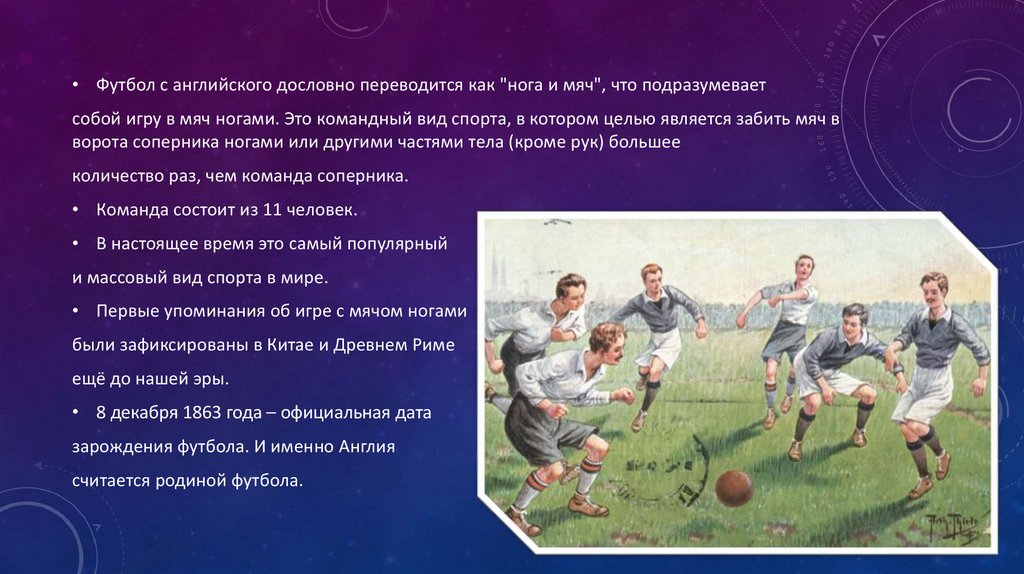 • Футбол с английского дословно переводится как "нога и мяч", что подразумевает собой игру в мяч ногами. Это командный вид спорта, в котором целью является забить мяч в ворота соперника ногами или другими частями тела (кроме рук) большее количество раз, чем команда соперника.

• Команда состоит из 11 человек.

• В настоящее время это самый популярный и массовый вид спорта в мире.

• Первые упоминания об игре с мячом ногами были зафиксированы в Китае и Древнем Риме ещё до нашей эры.

• 8 декабря 1863 года – официальная дата зарождения футбола. И именно Англия считается родиной футбола.